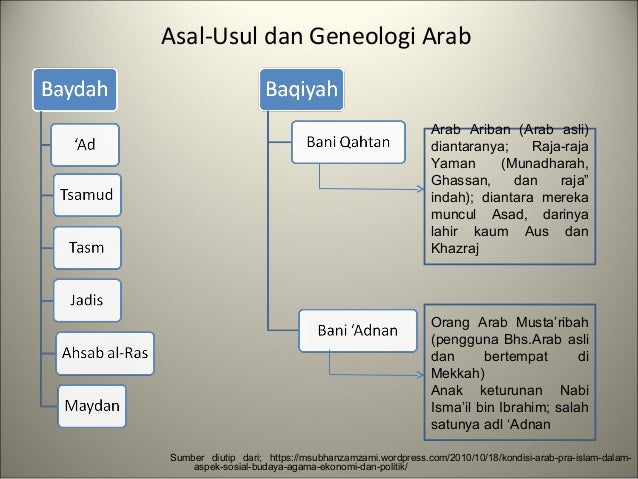 Asal-Usul dan Geneologi Arab

Baydah

‘Ad

Tsamud

Tasm

Jadis

Ahsab al-Ras

Maydan

Baqiyah

Bani Qahtan

Arab Ariban (Arab asli) diantaranya; Raja-raja Yaman (Munadharah, Ghassan, dan raja” indah); diantara mereka muncul Asad, darinya lahir kaum Aus dan Khazraj

Bani ‘Adnan

Orang Arab Musta’ribah (pengguna Bhs.Arab asli dan bertempat di Mekkah)
Anak keturunan Nabi Isma’il bin Ibrahim; salah satunya adl ‘Adnan

Sumber diutip dari; https://msubhanzamzami.wordpress.com/2010/10/18/kondisi-arab-pra-islam-dalam-aspek-sosial-budaya-agama-ekonomi-dan-politik/